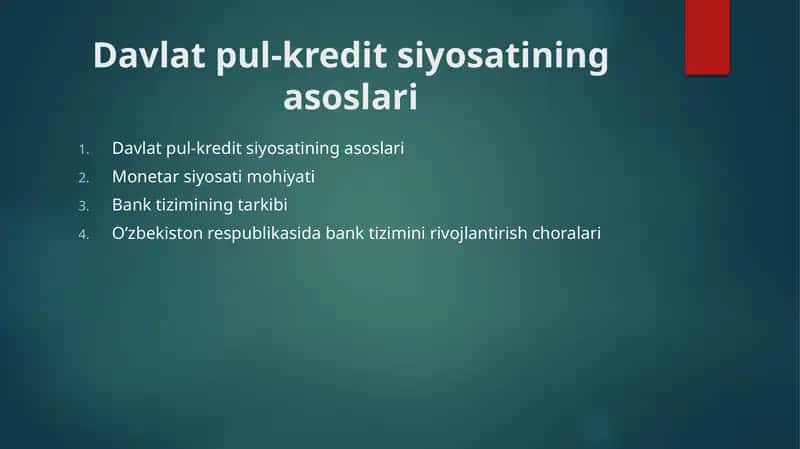 Davlat pul-kredit siyosatining asoslari

1. Davlat pul-kredit siyosatining asoslari
2. Monetar siyosati mohiyati
3. Bank tizimining tarkibi
4. O‘zbekiston respublikasida bank tizimini rivojlantirish choralari